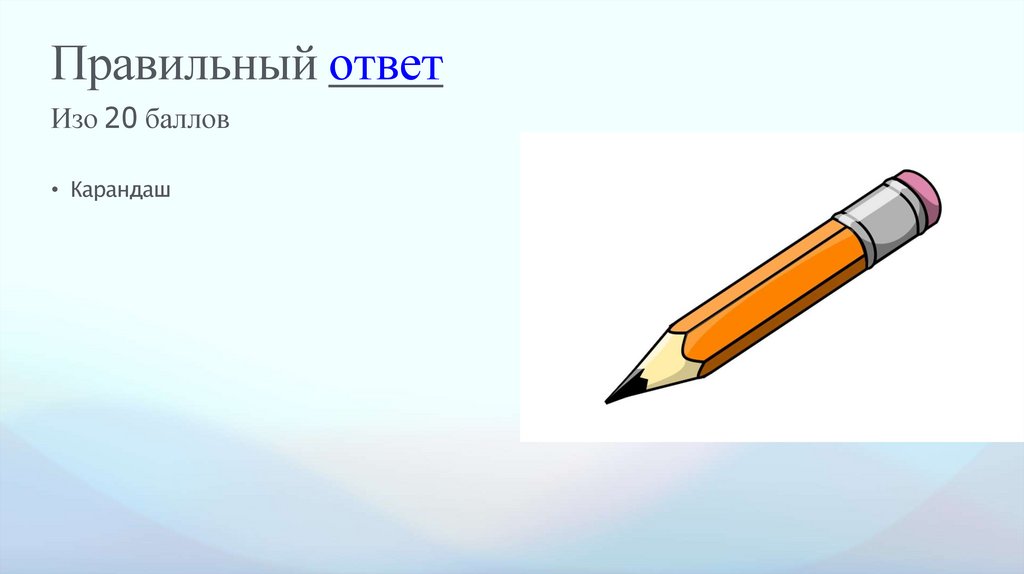 Правильный ответ

Изо 20 баллов

• Карандаш